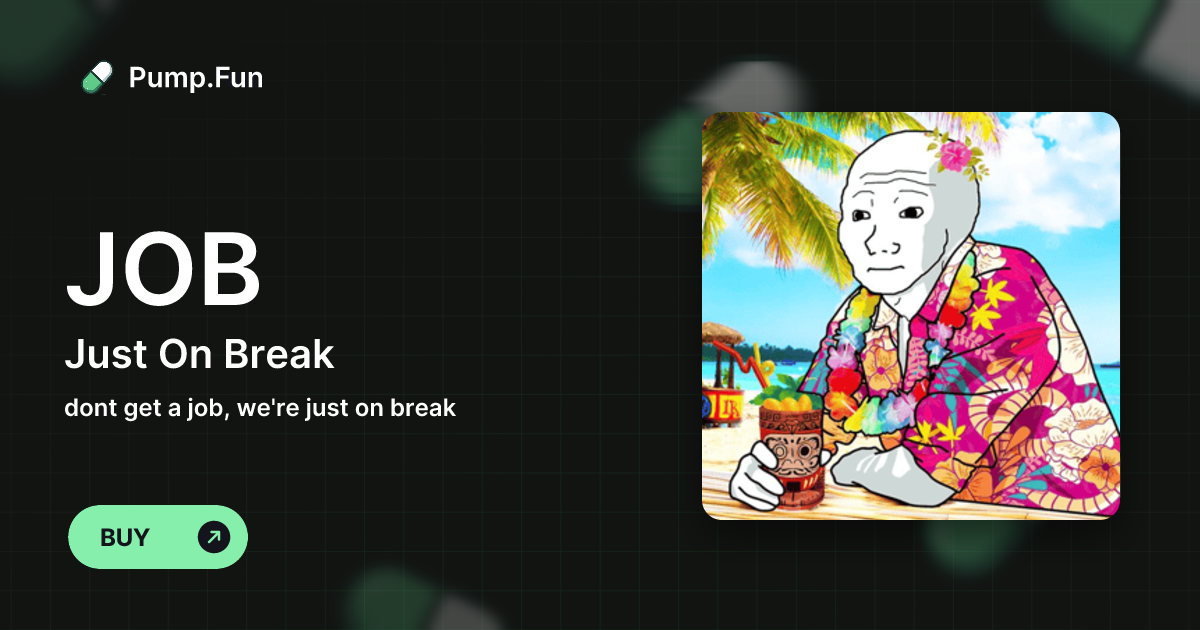 Pump.Fun

JOB

Just On Break

dont get a job, we're just on break

BUY